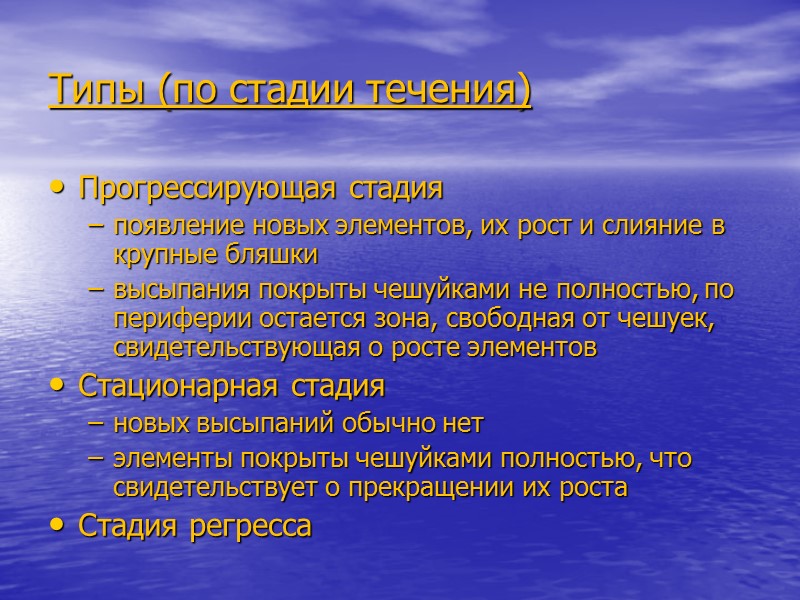 Типы (по стадии течения)

• Прогрессирующая стадия
– появление новых элементов, их рост и слияние в крупные бляшки
– высыпания покрыты чешуйками не полностью, по периферии остается зона, свободная от чешуек, свидетельствующая о росте элементов
• Стационарная стадия
– новых высыпаний обычно нет
– элементы покрыты чешуйками полностью, что свидетельствует о прекращении их роста
• Стадия регресса